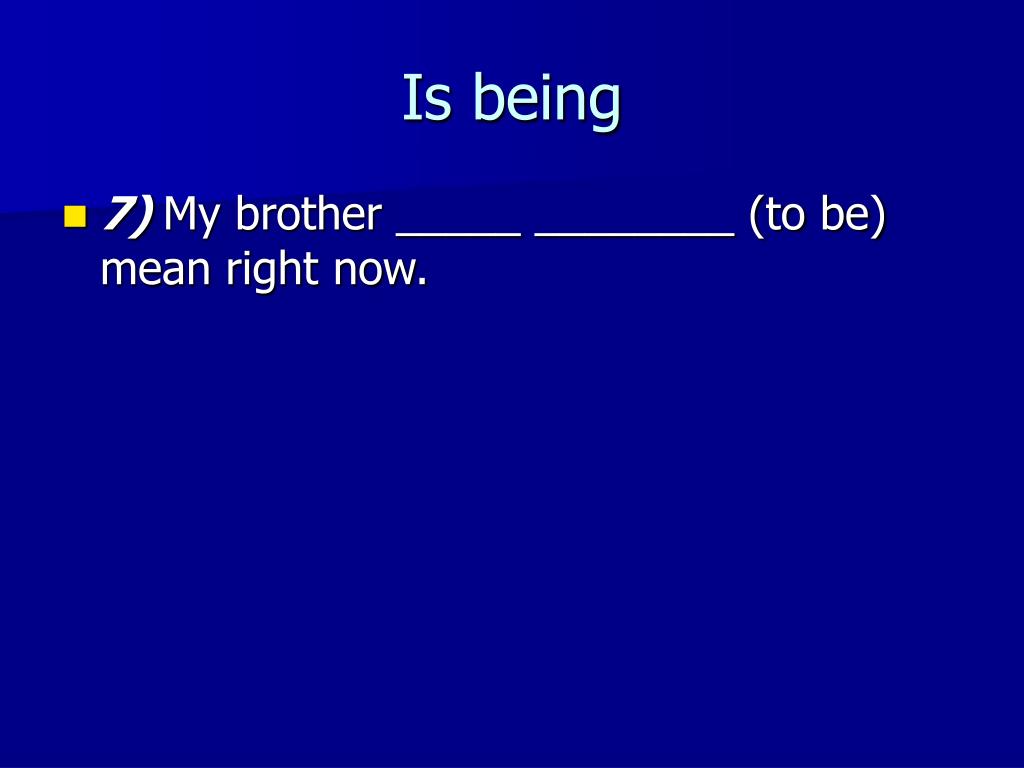 Is being

7) My brother _____ ________ (to be) mean right now.